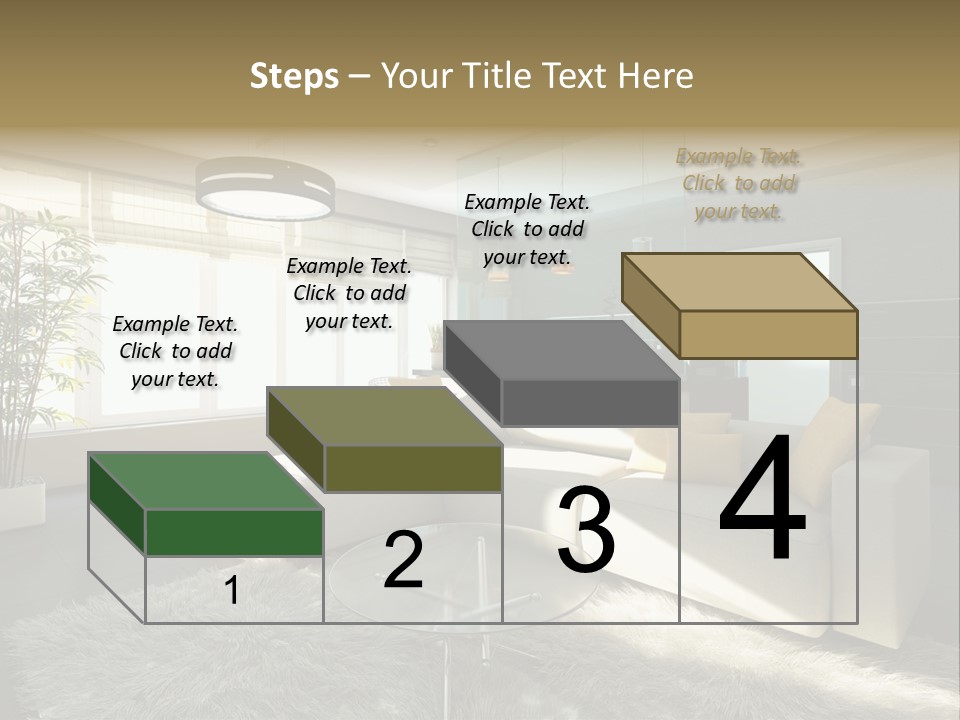 Steps – Your Title Text Here

Example Text. Click to add your text.

Example Text. Click to add your text.

Example Text. Click to add your text.

Example Text. Click to add your text.

1

2

3

4